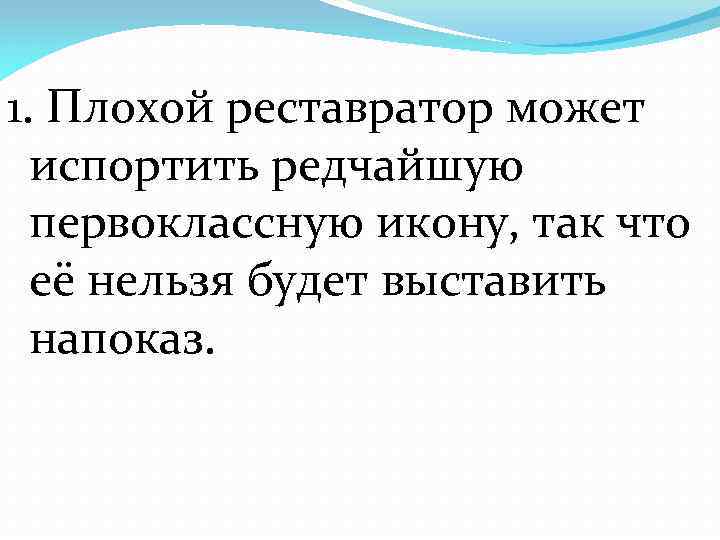 1. Плохой реставратор может испортить редчайшую первоклассную икону, так что её нельзя будет выставить напоказ.